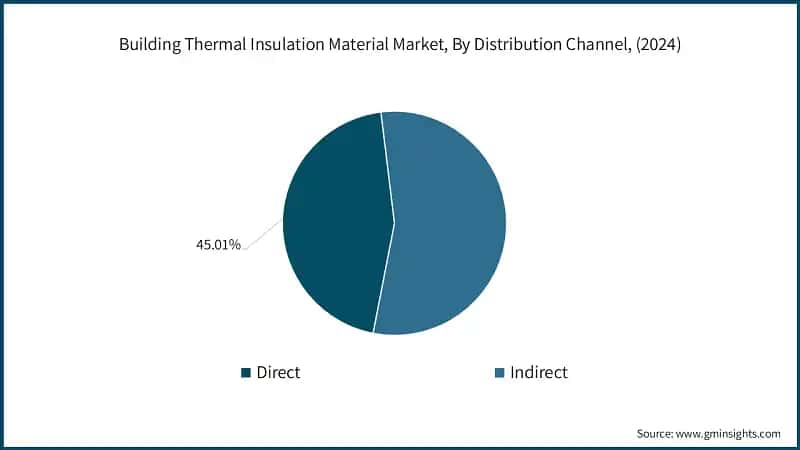 Building Thermal Insulation Material Market, By Distribution Channel, (2024)

45.01%

Direct

Indirect

Source: www.gminsights.com